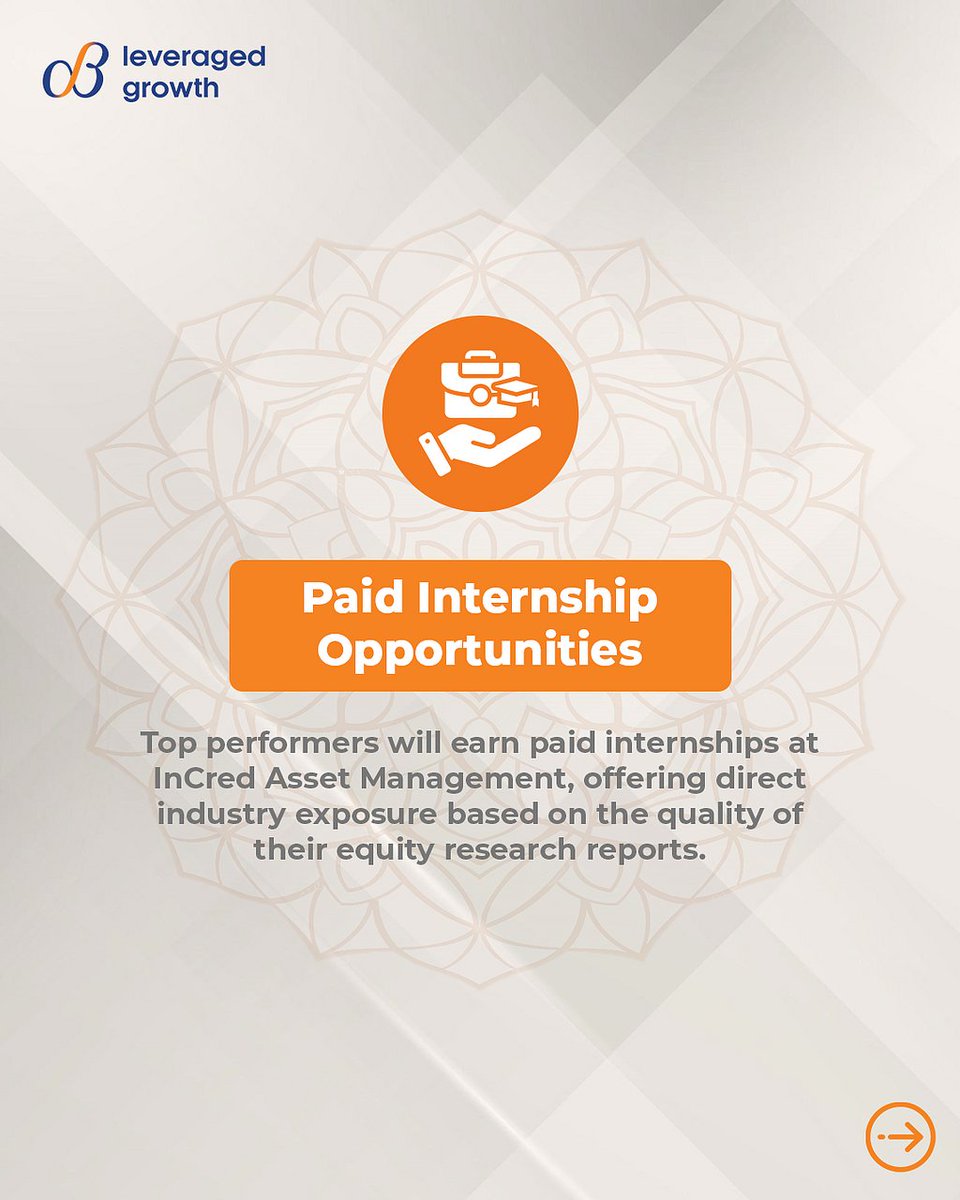 leveraged growth

Paid Internship Opportunities

Top performers will earn paid internships at InCred Asset Management, offering direct industry exposure based on the quality of their equity research reports.